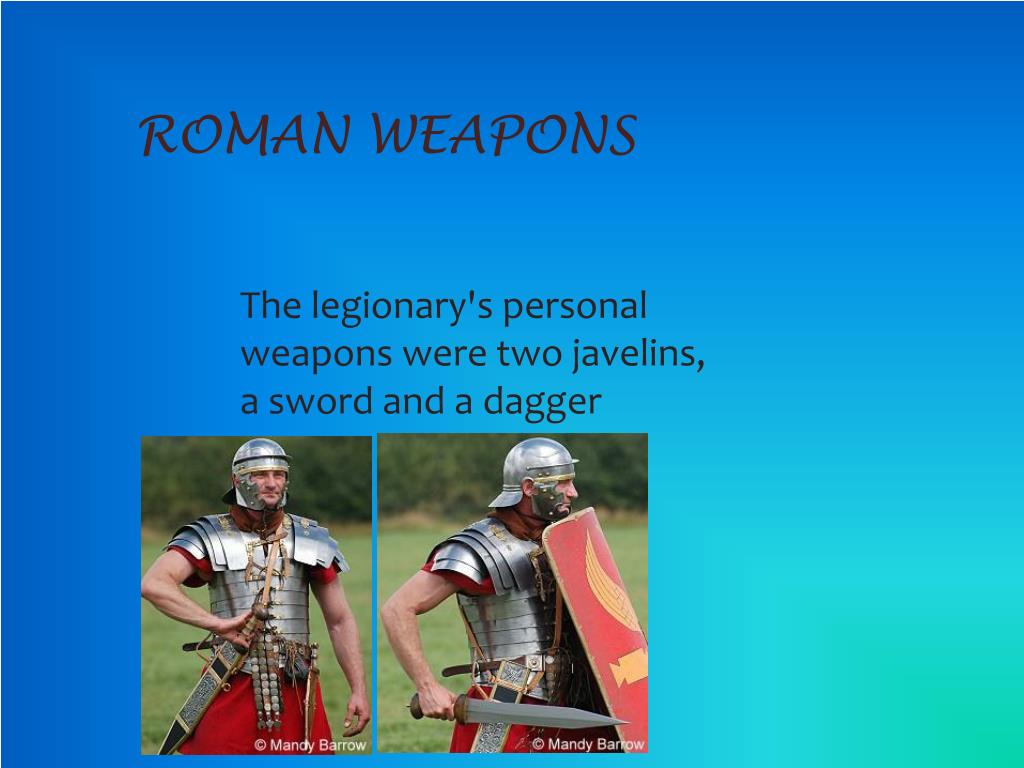 ROMAN WEAPONS

The legionary's personal weapons were two javelins, a sword and a dagger

© Mandy Barrow

© Mandy Barrow